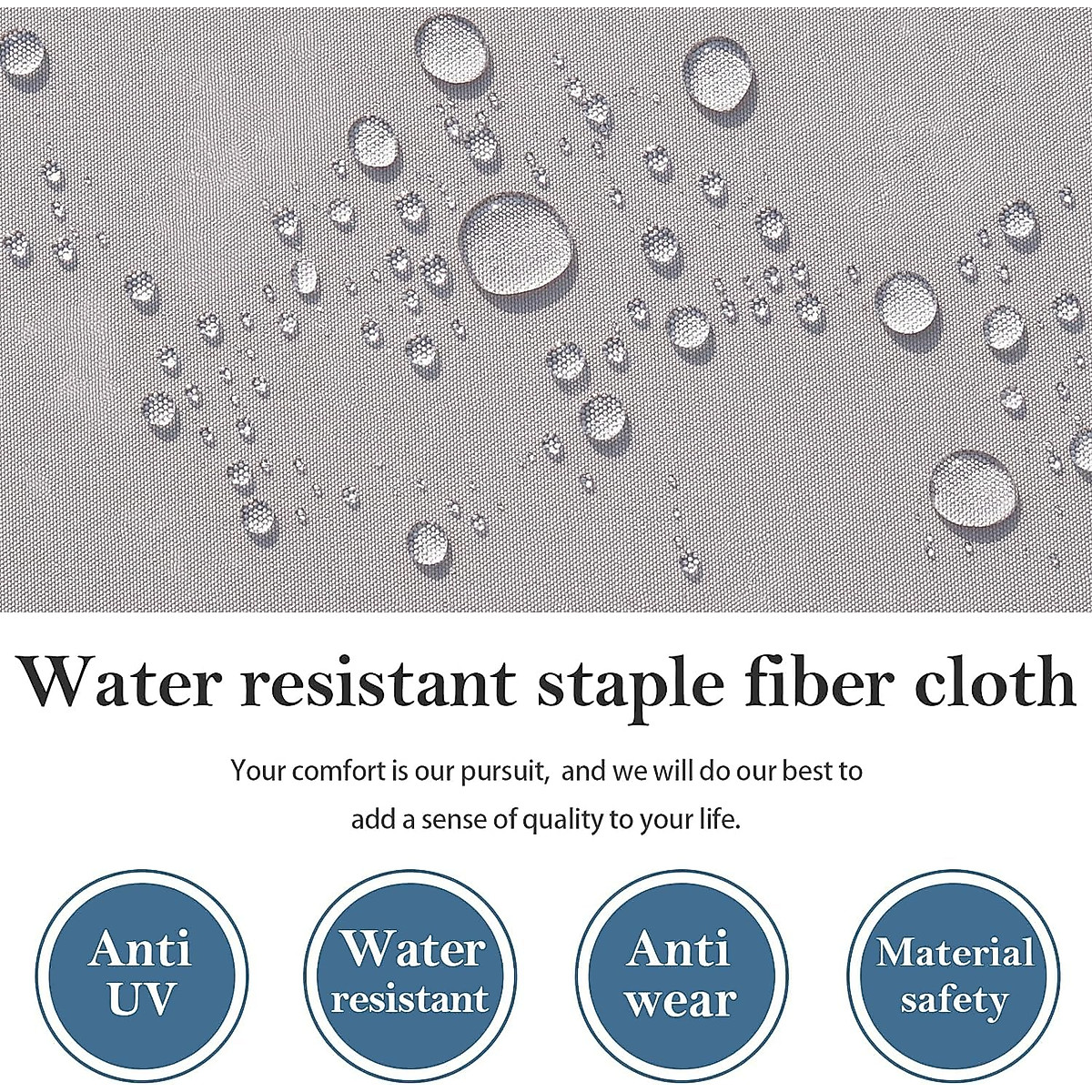 Water resistant staple fiber cloth

Your comfort is our pursuit, and we will do our best to add a sense of quality to your life.

Anti UV

Water resistant

Anti wear

Material safety